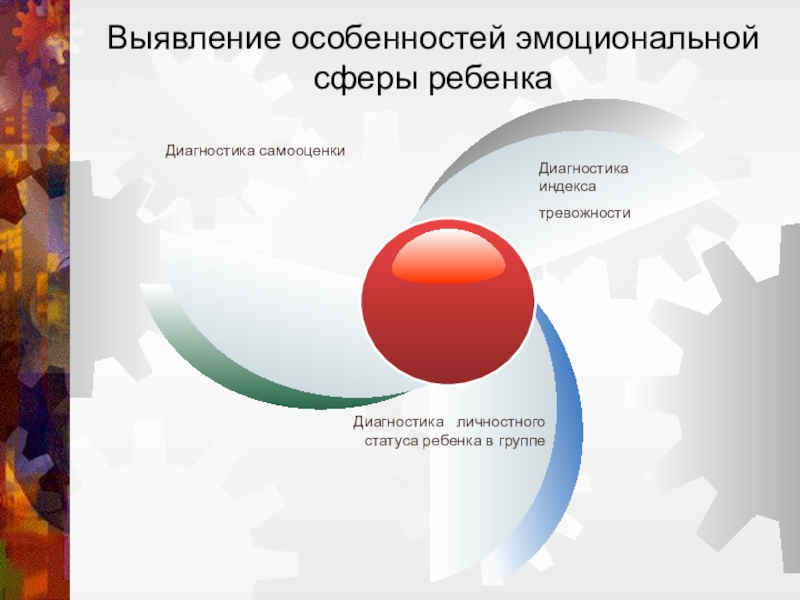 Выявление особенностей эмоциональной сферы ребенка

Диагностика самооценки

Диагностика индекса

тревожности

Диагностика личностного статуса ребенка в группе